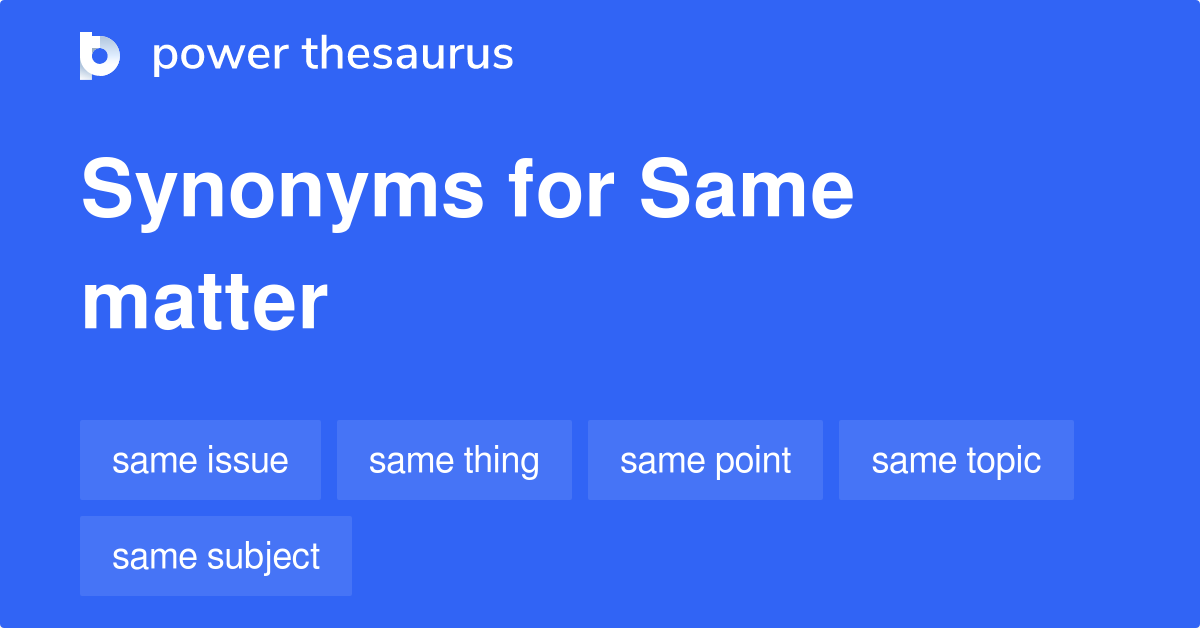 power thesaurus

Synonyms for Same matter

same issue
same thing
same point
same topic
same subject